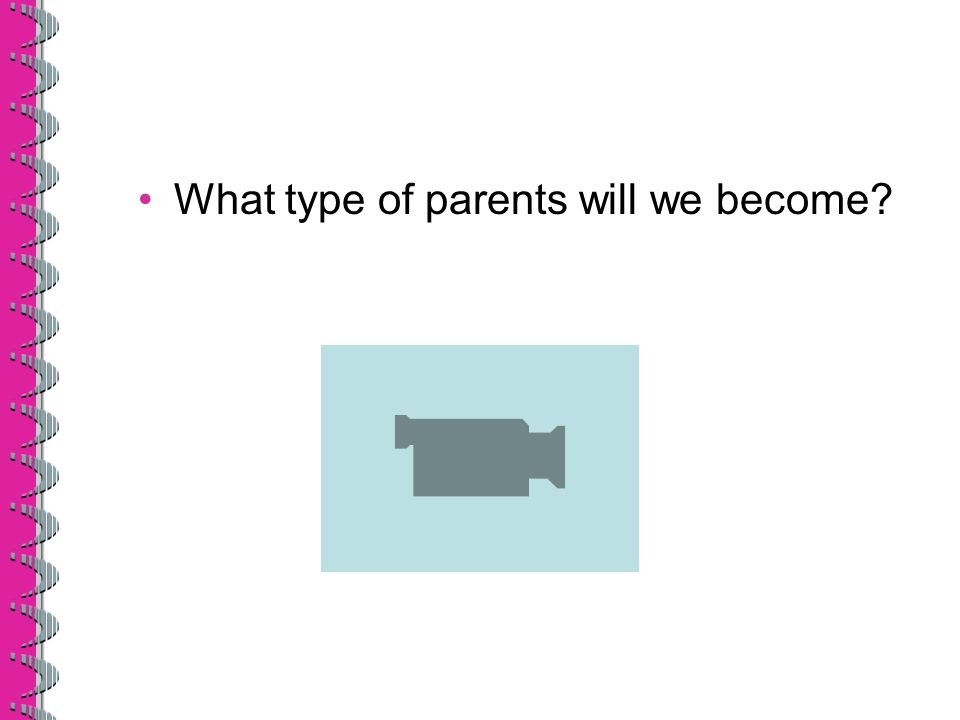 • What type of parents will we become?